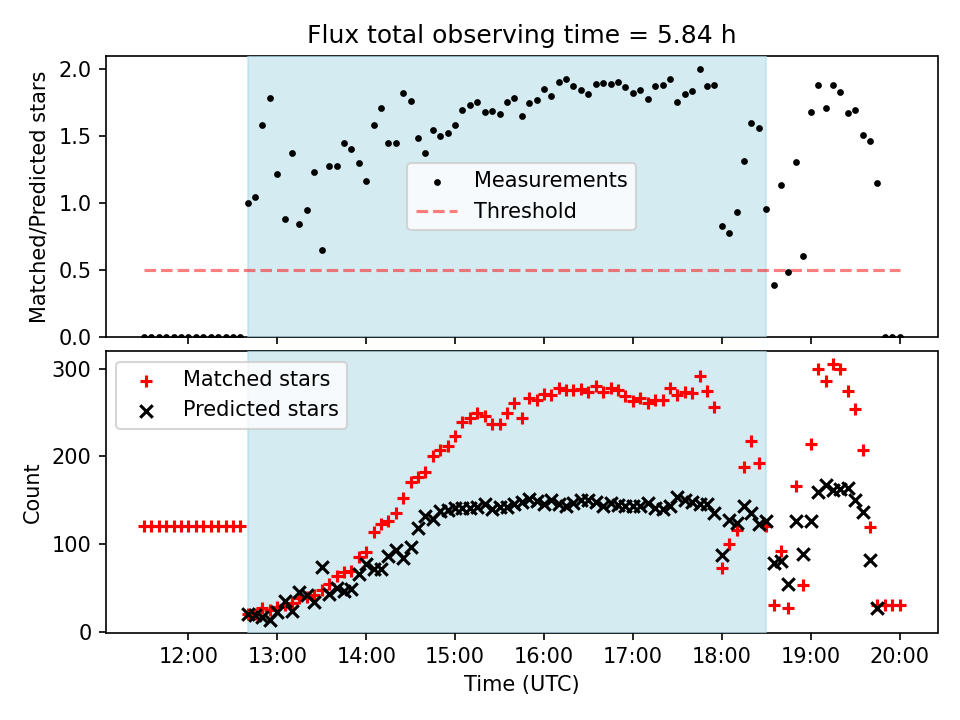 Flux total observing time = 5.84 h

Matched/Predicted stars

2.0
1.5
1.0
0.5
0.0

Measurements
Threshold

Count

300
200
100
0

Matched stars
Predicted stars

12:00 13:00 14:00 15:00 16:00 17:00 18:00 19:00 20:00

Time (UTC)